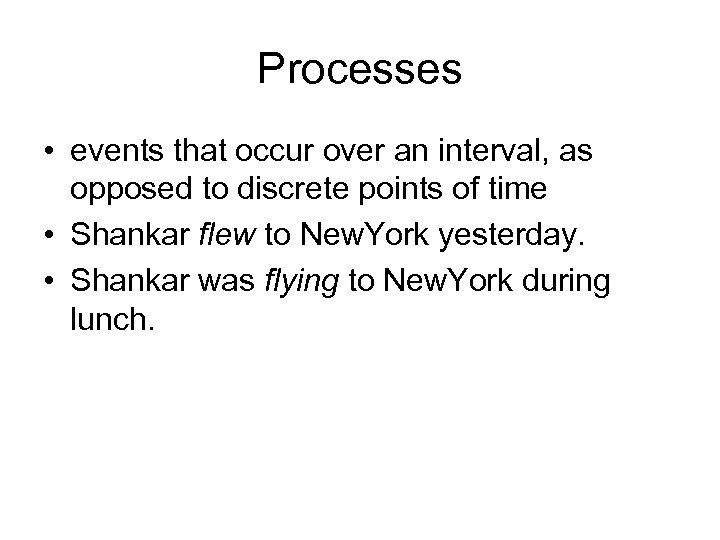 Processes

• events that occur over an interval, as opposed to discrete points of time
• Shankar flew to NewYork yesterday.
• Shankar was flying to NewYork during lunch.